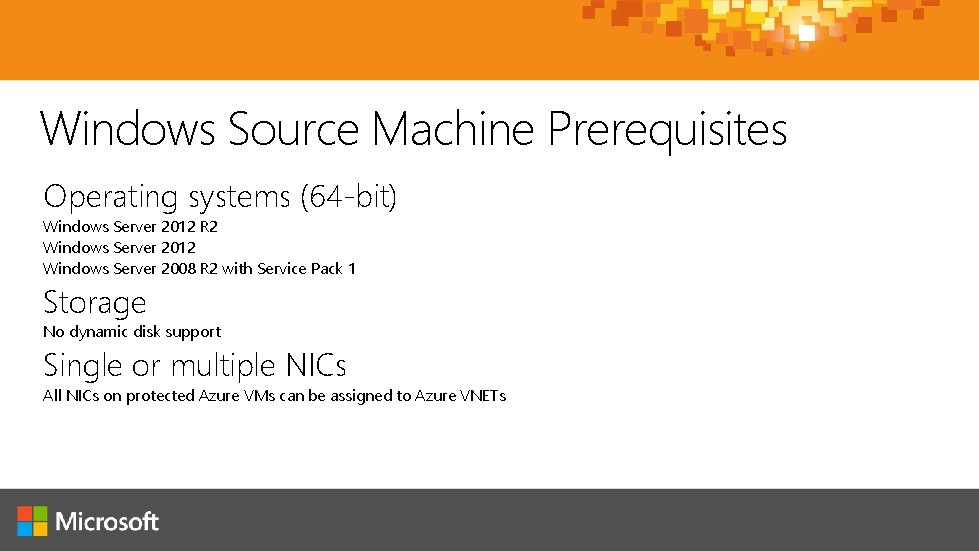 Windows Source Machine Prerequisites

Operating systems (64-bit)
Windows Server 2012 R2
Windows Server 2012
Windows Server 2008 R2 with Service Pack 1

Storage
No dynamic disk support

Single or multiple NICs
All NICs on protected Azure VMs can be assigned to Azure VNETs

Microsoft